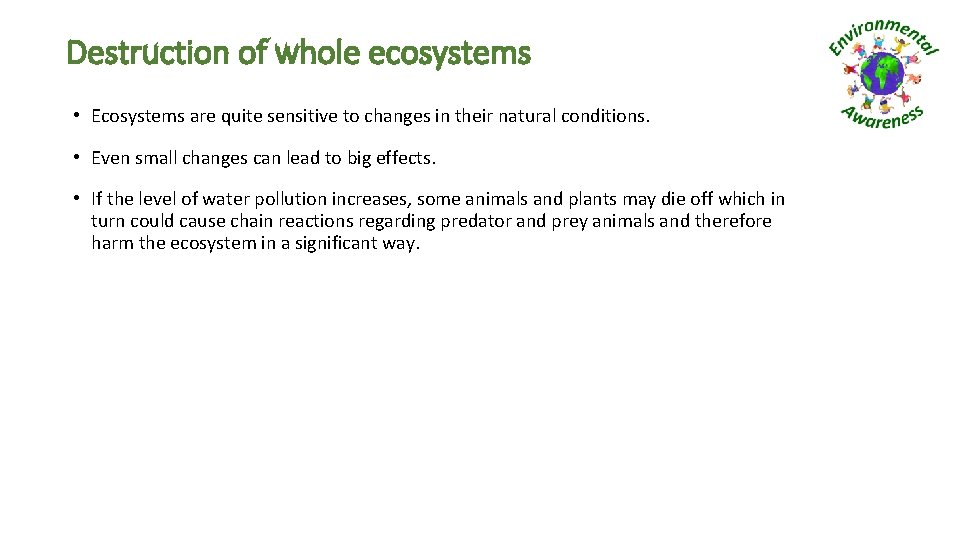 Destruction of whole ecosystems

Environmental Awareness

• Ecosystems are quite sensitive to changes in their natural conditions.

• Even small changes can lead to big effects.

• If the level of water pollution increases, some animals and plants may die off which in turn could cause chain reactions regarding predator and prey animals and therefore harm the ecosystem in a significant way.